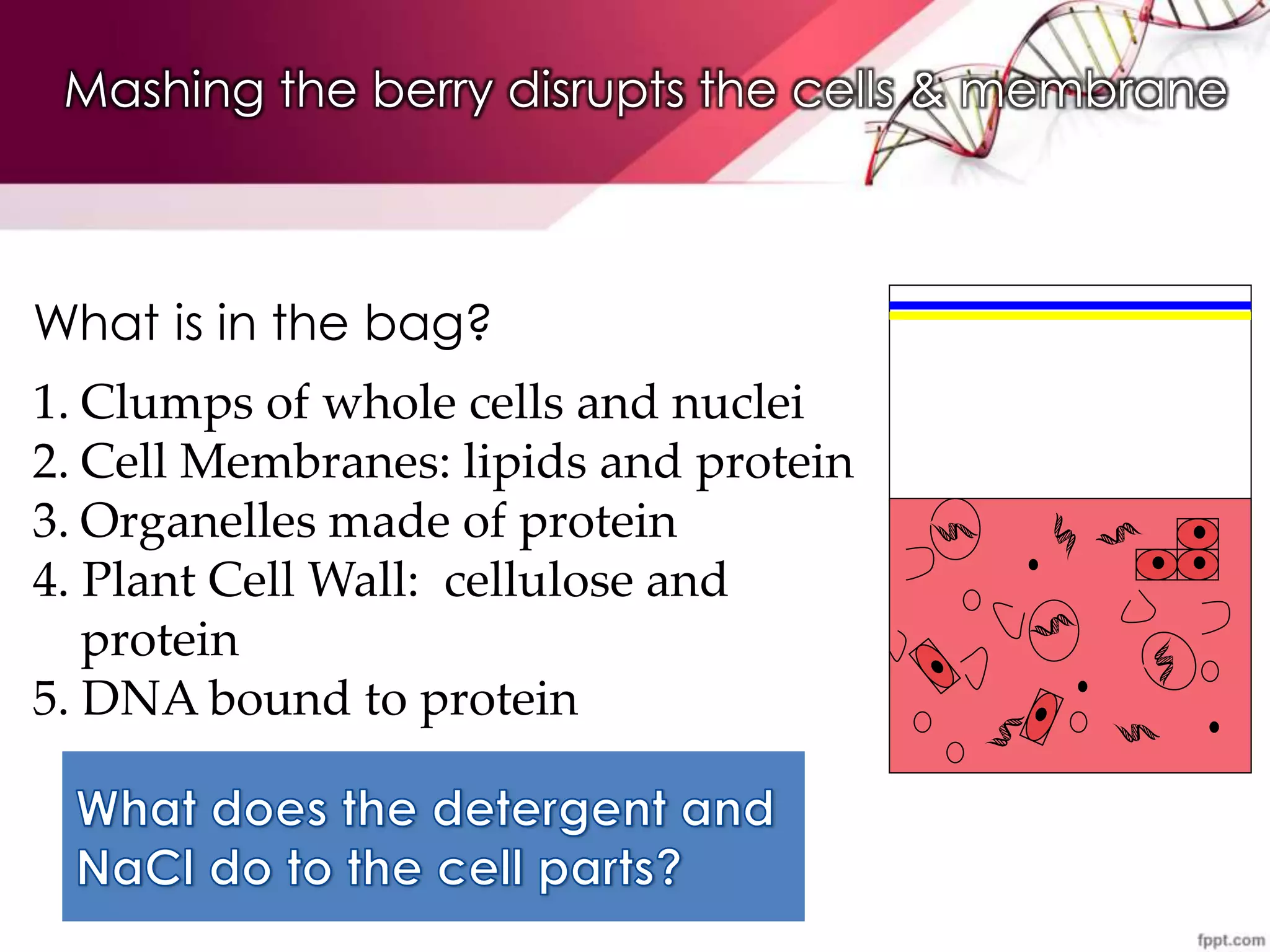 Mashing the berry disrupts the cells & membrane

What is in the bag?

1. Clumps of whole cells and nuclei
2. Cell Membranes: lipids and protein
3. Organelles made of protein
4. Plant Cell Wall: cellulose and protein
5. DNA bound to protein

What does the detergent and NaCl do to the cell parts?

fppt.com